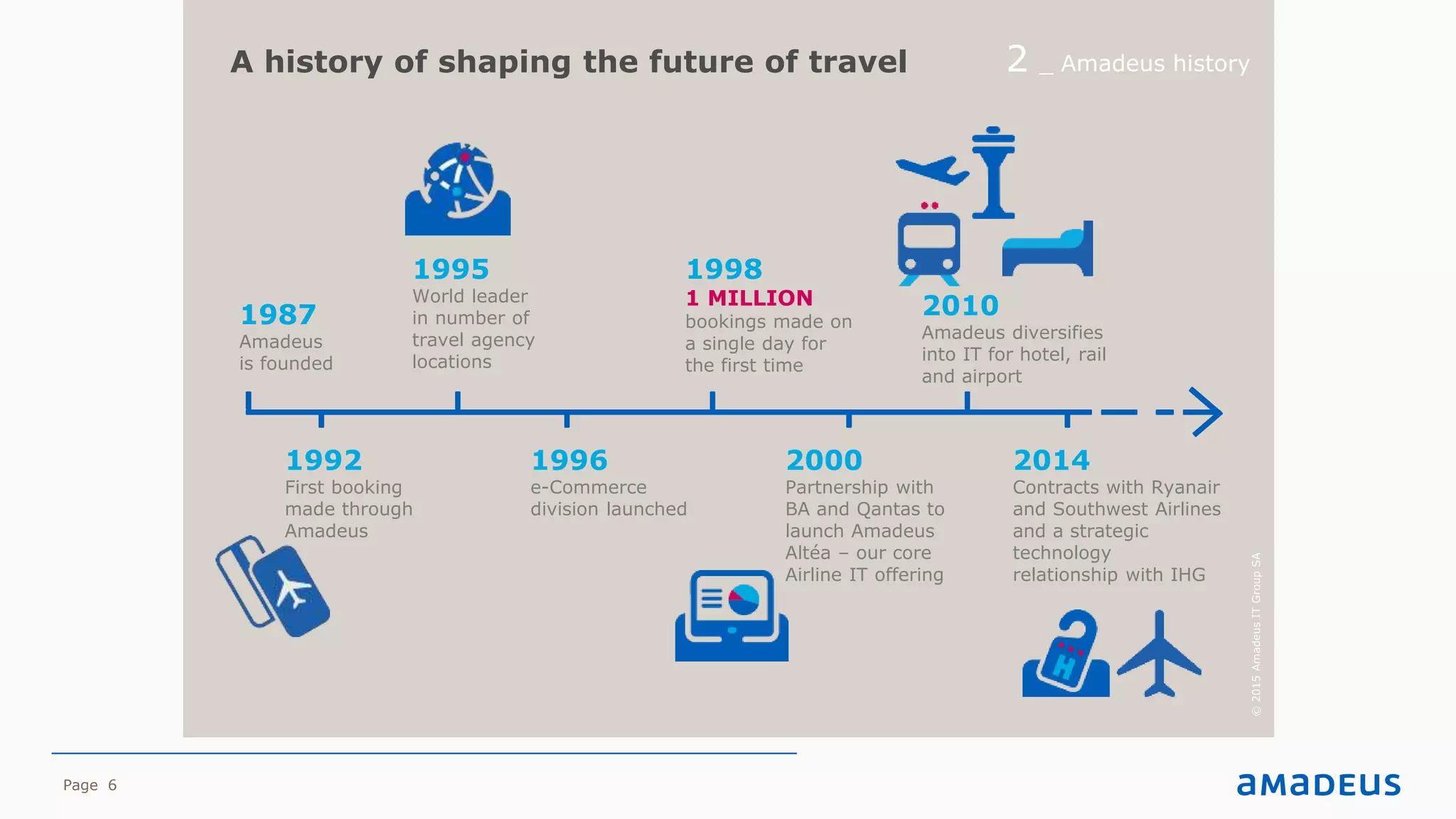 A history of shaping the future of travel

2 _ Amadeus history

1987
Amadeus is founded

1995
World leader in number of travel agency locations

1998
1 MILLION
bookings made on a single day for the first time

2010
Amadeus diversifies into IT for hotel, rail and airport

1992
First booking made through Amadeus

1996
e-Commerce division launched

2000
Partnership with BA and Qantas to launch Amadeus Altéa – our core Airline IT offering

2014
Contracts with Ryanair and Southwest Airlines and a strategic technology relationship with IHG

H

© 2015 Amadeus IT Group SA

Page 6

amadeus